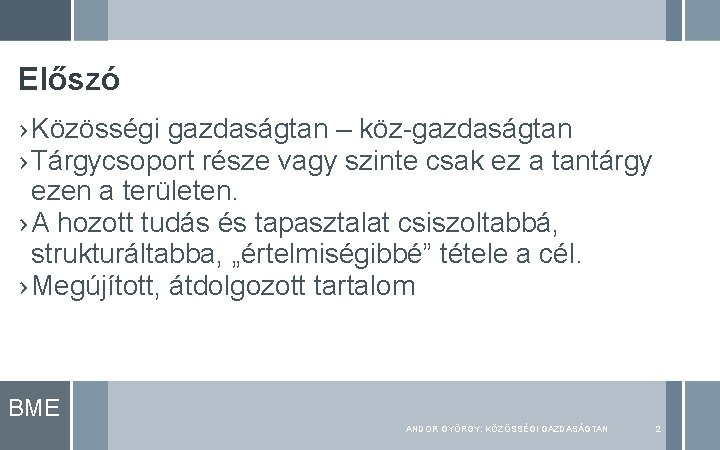 Előszó

› Közösségi gazdaságtan – köz-gazdaságtan

› Tárgycsoport része vagy szinte csak ez a tantárgy ezen a területen.

› A hozott tudás és tapasztalat csiszoltabbá, strukturáltabba, „értelmiségibbé” tétele a cél.

› Megújított, átdolgozott tartalom

BME

ANDOR GYÖRGY: KÖZÖSSÉGI GAZDASÁGTAN

2